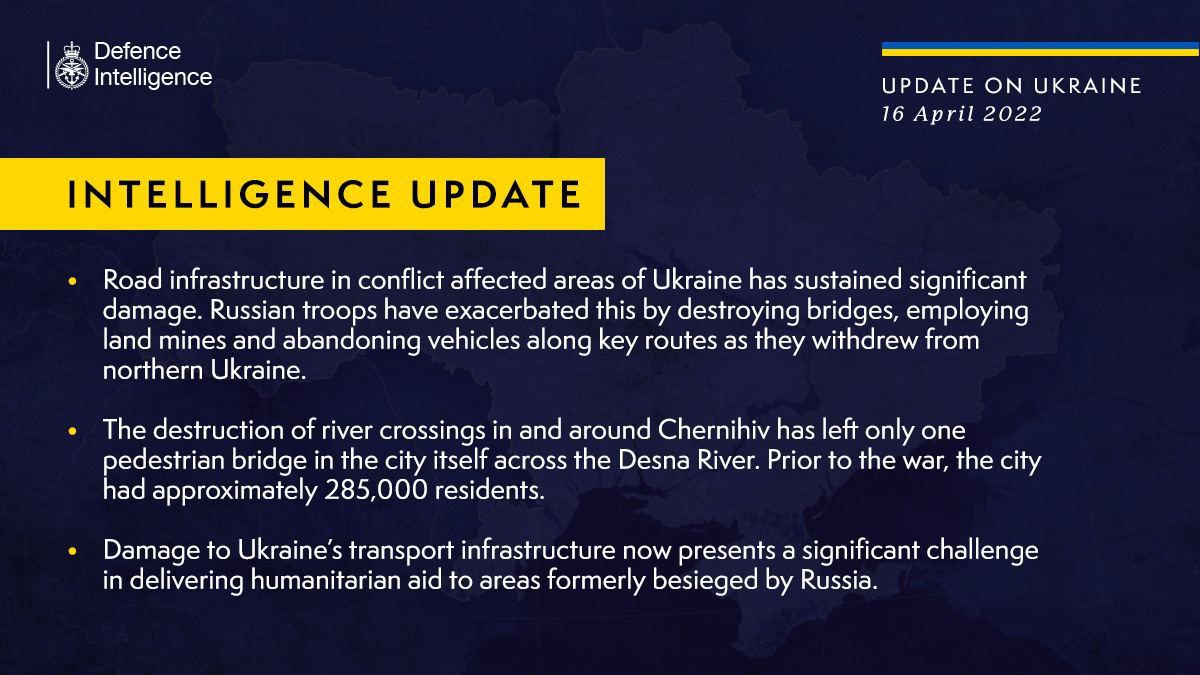 Defence Intelligence

UPDATE ON UKRAINE
16 April 2022

INTELLIGENCE UPDATE

• Road infrastructure in conflict affected areas of Ukraine has sustained significant damage. Russian troops have exacerbated this by destroying bridges, employing land mines and abandoning vehicles along key routes as they withdrew from northern Ukraine.

• The destruction of river crossings in and around Chernihiv has left only one pedestrian bridge in the city itself across the Desna River. Prior to the war, the city had approximately 285,000 residents.

• Damage to Ukraine's transport infrastructure now presents a significant challenge in delivering humanitarian aid to areas formerly besieged by Russia.